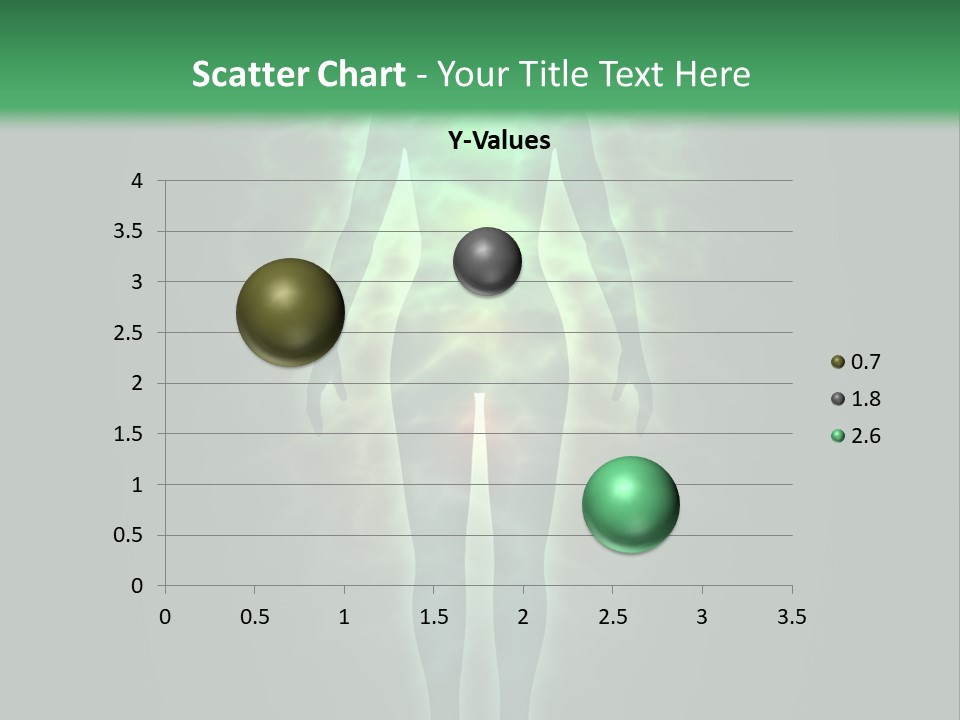 Scatter Chart - Your Title Text Here

Y-Values

4
3.5
3
2.5
2
1.5
1
0.5
0

0 0.5 1 1.5 2 2.5 3 3.5

0.7
1.8
2.6